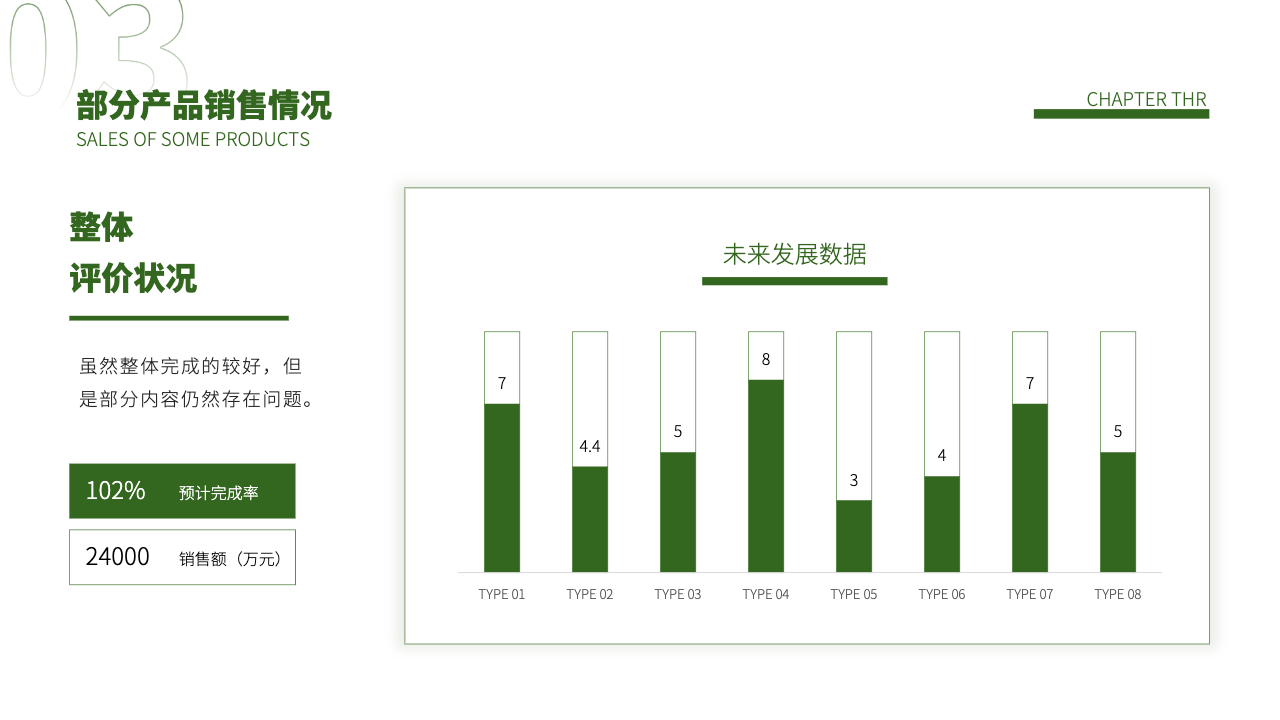 03

部分产品销售情况

SALES OF SOME PRODUCTS

CHAPTER THR

整体
评价状况

虽然整体完成的较好，但是部分内容仍然存在问题。

102% 预计完成率

24000 销售额（万元）

未来发展数据

7
4.4
5
8
3
4
7
5

TYPE 01
TYPE 02
TYPE 03
TYPE 04
TYPE 05
TYPE 06
TYPE 07
TYPE 08